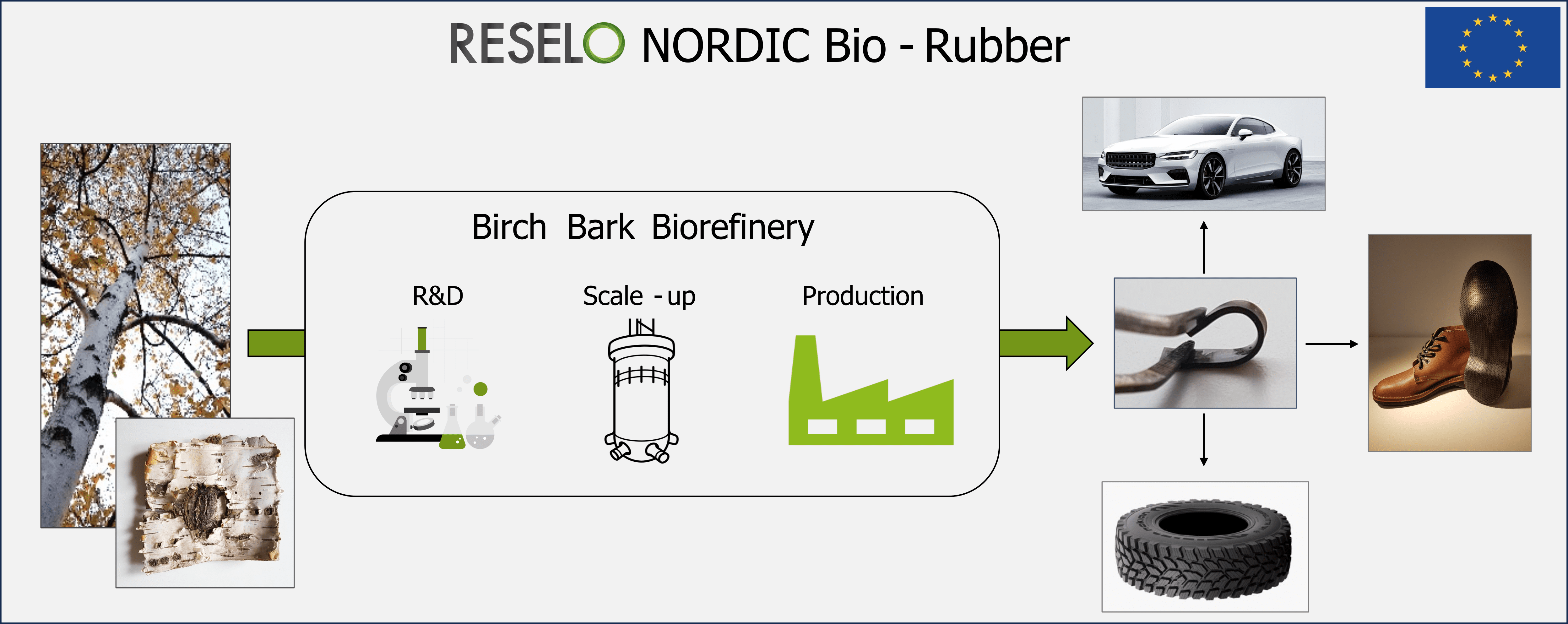 RESELO NORDIC Bio - Rubber

Birch Bark Biorefinery

R&D

Scale - up

Production